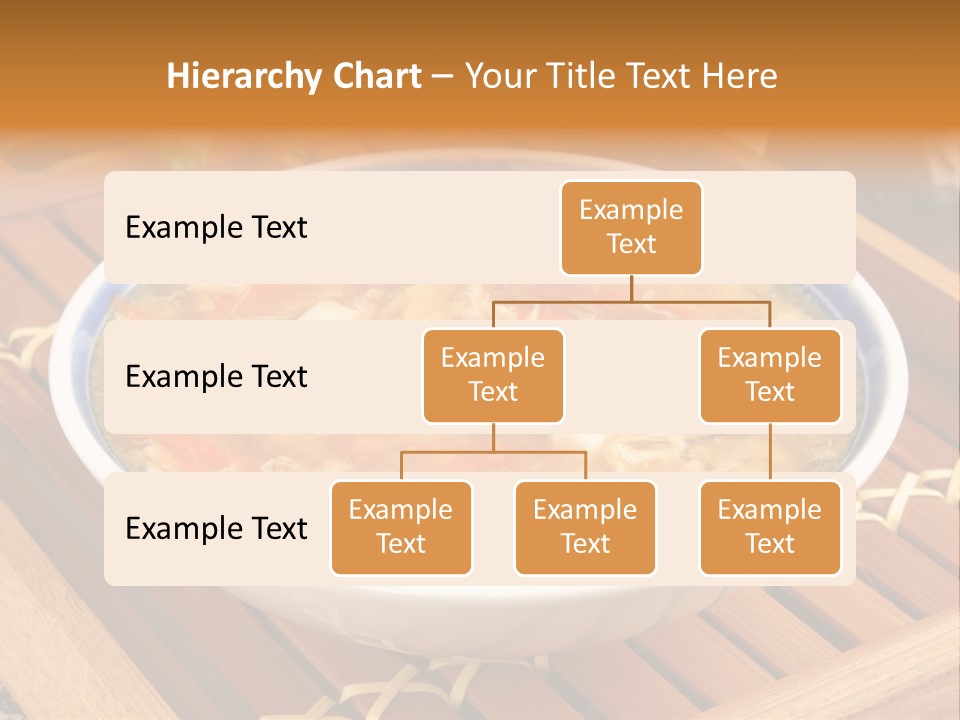 Hierarchy Chart – Your Title Text Here

Example Text

Example Text

Example Text

Example Text

Example Text

Example Text

Example Text

Example Text

Example Text